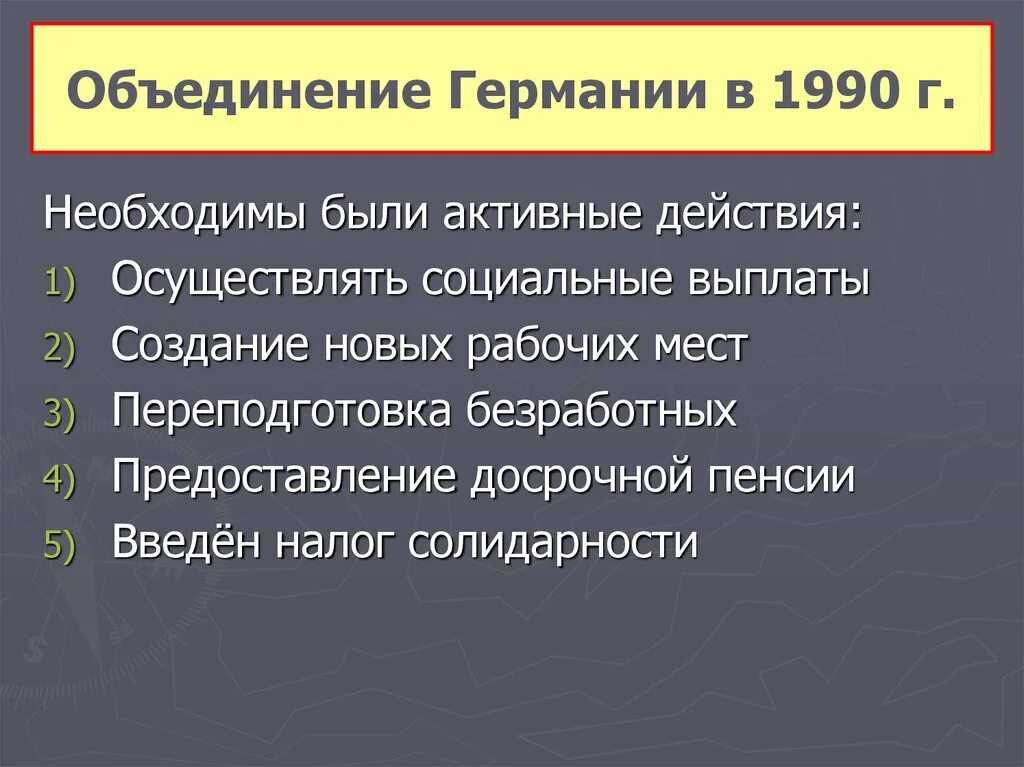 Объединение Германии в 1990 г.

Необходимы были активные действия:

1) Осуществлять социальные выплаты
2) Создание новых рабочих мест
3) Переподготовка безработных
4) Предоставление досрочной пенсии
5) Введён налог солидарности